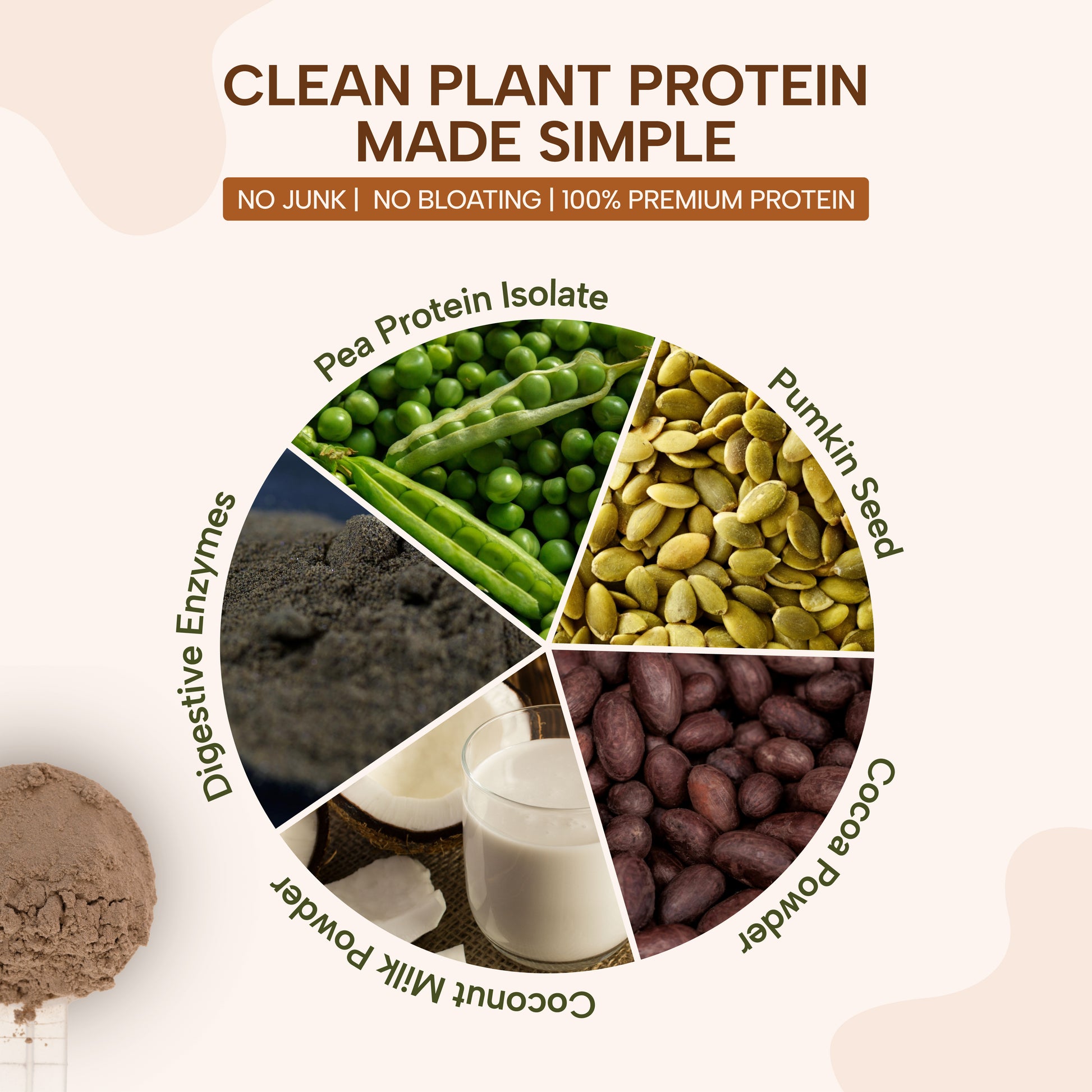 CLEAN PLANT PROTEIN
MADE SIMPLE

NO JUNK | NO BLOATING | 100% PREMIUM PROTEIN

Pea Protein Isolate

Pumkin Seed

Cocoa Powder

Coconut Milk Powder

Digestive Enzymes